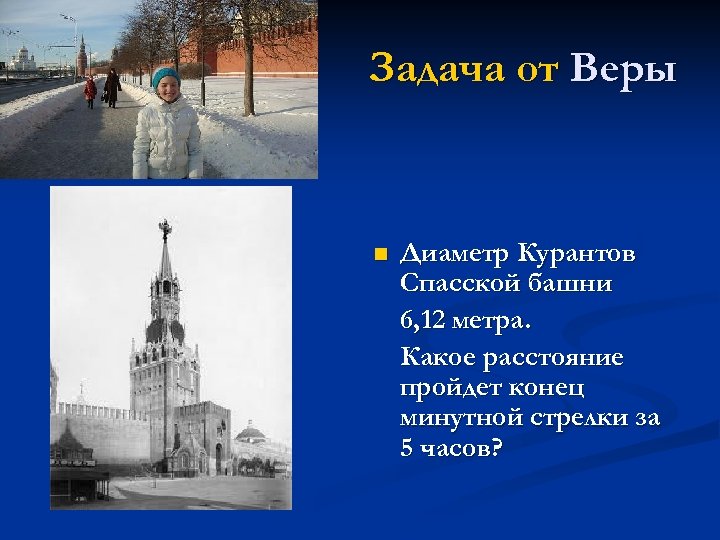 Задача от Веры

Диаметр Курантов Спасской башни

6,12 метра.

Какое расстояние пройдет конец минутной стрелки за 5 часов?